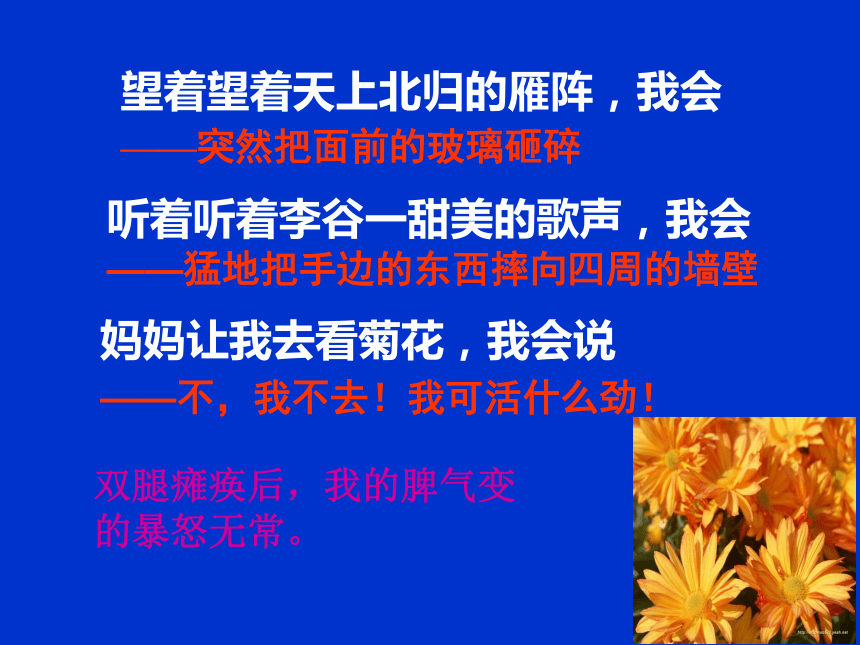 望着望着天上北归的雁阵，我会
——突然把面前的玻璃砸碎

听着听着李谷一甜美的歌声，我会
——猛地把手边的东西摔向四周的墙壁

妈妈让我去看菊花，我会说
——不，我不去！我可活什么劲！

双腿瘫痪后，我的脾气变的暴怒无常。